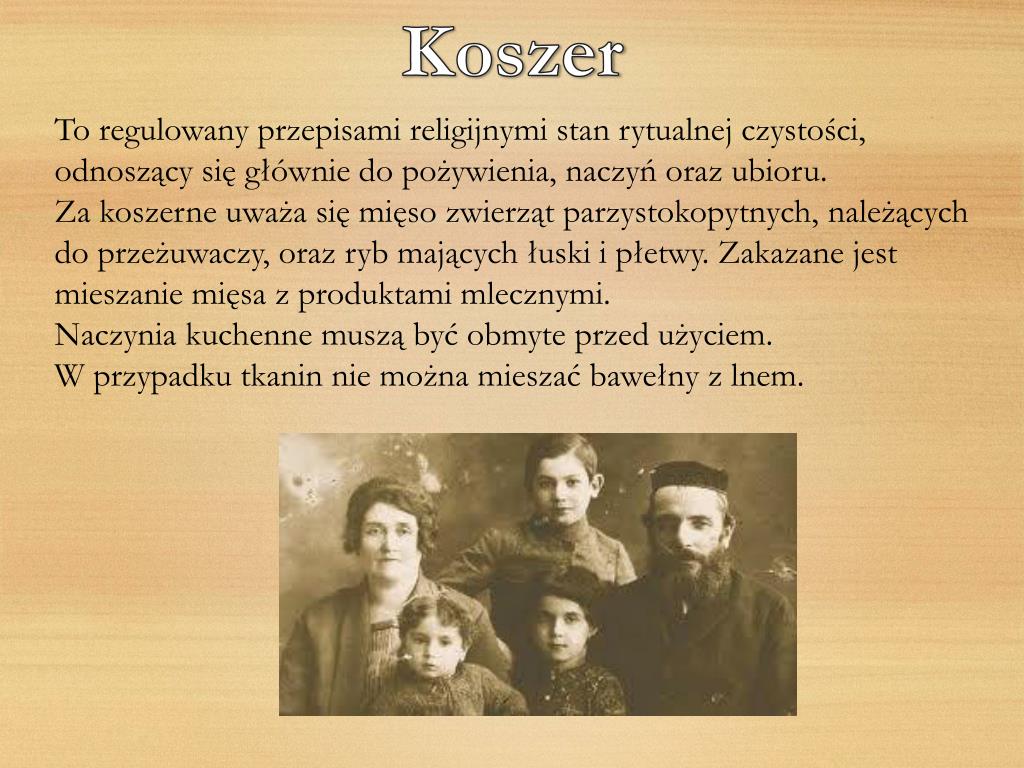 Koszer

To regulowany przepisami religijnymi stan rytualnej czystości, odnoszący się głównie do pożywienia, naczyń oraz ubioru.
Za koszerne uważa się mięso zwierząt parzystokopytnych, należących do przeżuwaczy, oraz ryb mających łuski i płetwy. Zakazane jest mieszanie mięsa z produktami mlecznymi.
Naczynia kuchenne muszą być obmyte przed użyciem.
W przypadku tkanin nie można mieszać bawełny z lnem.